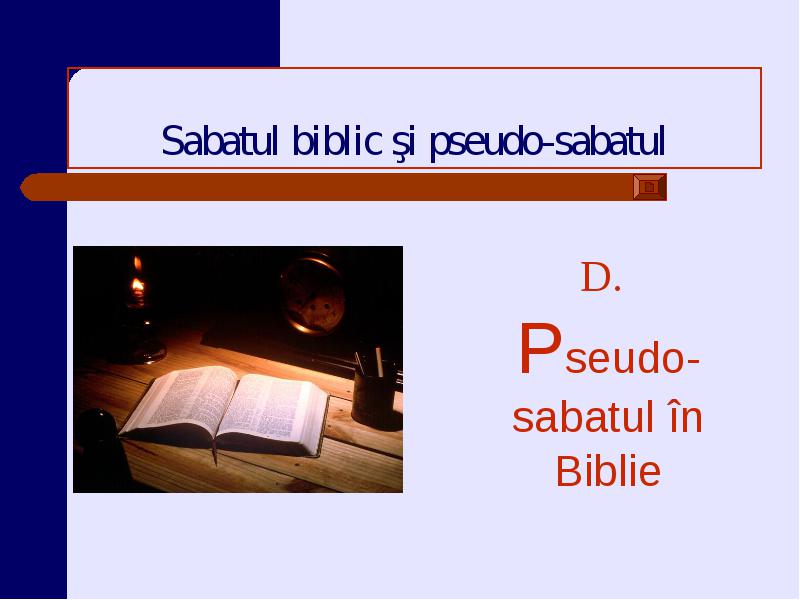 Sabatul biblic şi pseudo-sabatul

D.

Pseudo-sabatul în Biblie